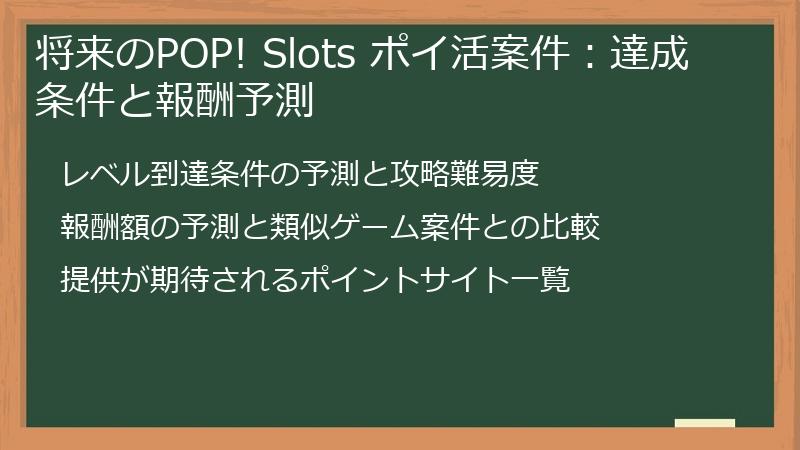 将来のPOP! Slots ポイ活案件：達成条件と報酬予測

レベル到達条件の予測と攻略難易度

報酬額の予測と類似ゲーム案件との比較

提供が期待されるポイントサイト一覧